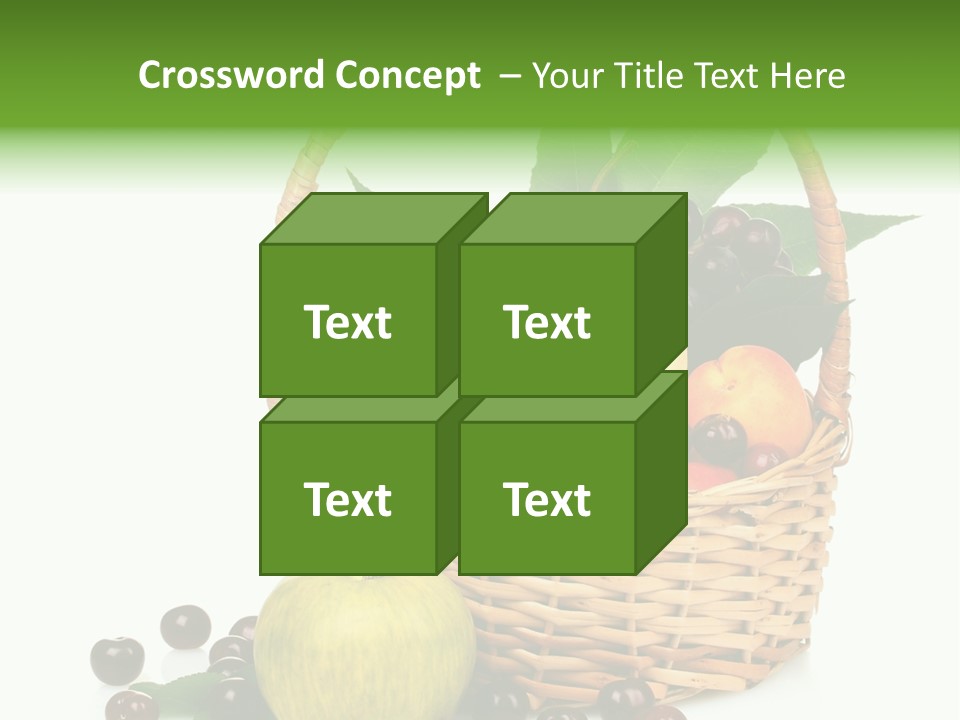 Crossword Concept – Your Title Text Here

Text

Text

Text

Text